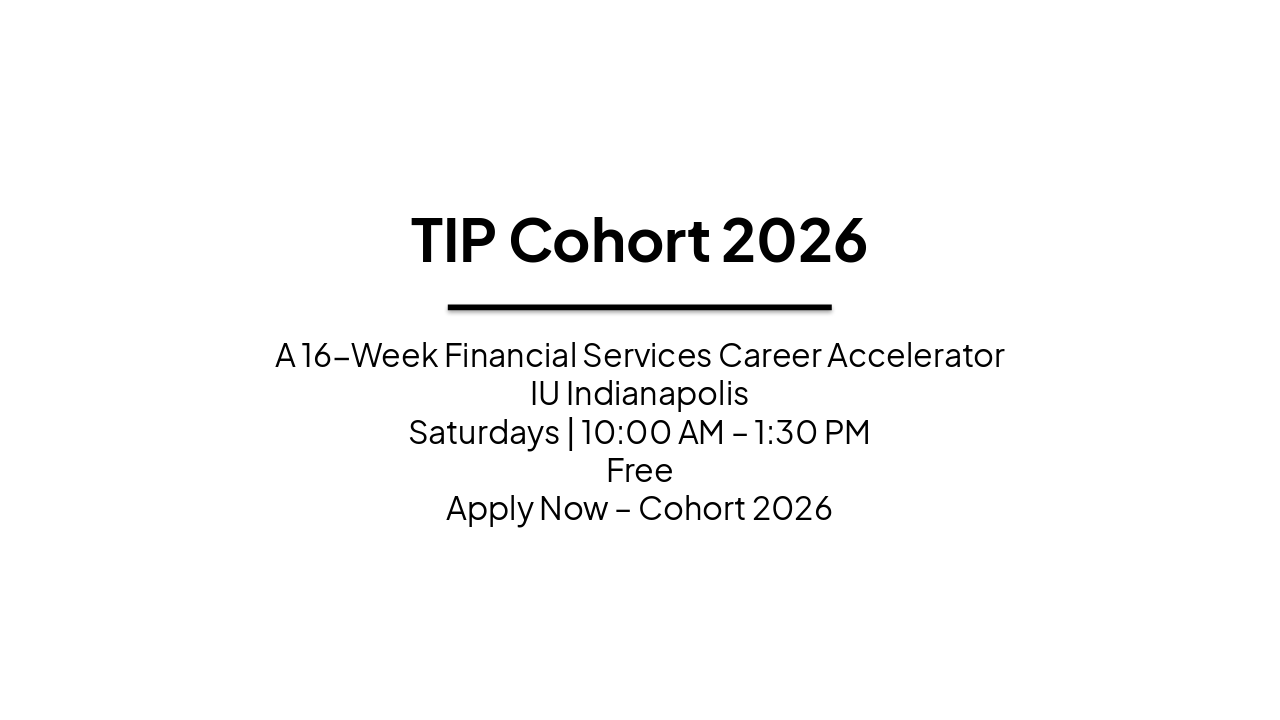 TIP Cohort 2026

A 16-Week Financial Services Career Accelerator
IU Indianapolis
Saturdays | 10:00 AM – 1:30 PM
Free
Apply Now – Cohort 2026